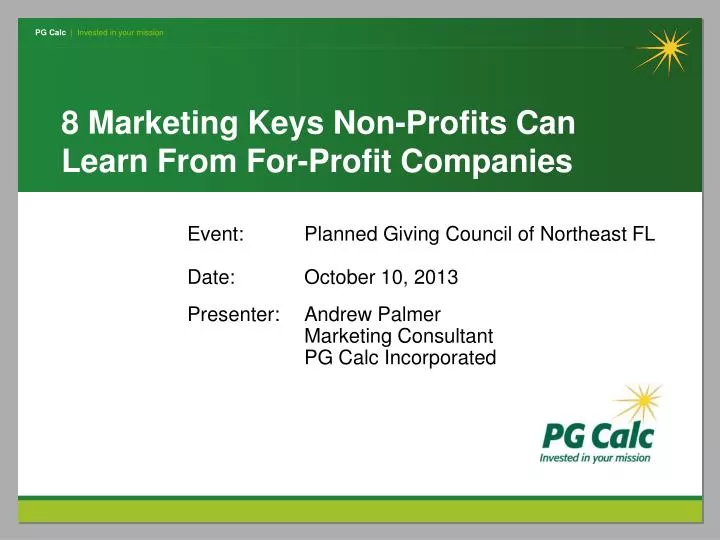 PG Calc | Invested in your mission

8 Marketing Keys Non-Profits Can Learn From For-Profit Companies

Event: Planned Giving Council of Northeast FL

Date: October 10, 2013

Presenter: Andrew Palmer
Marketing Consultant
PG Calc Incorporated

PG Calc
Invested in your mission